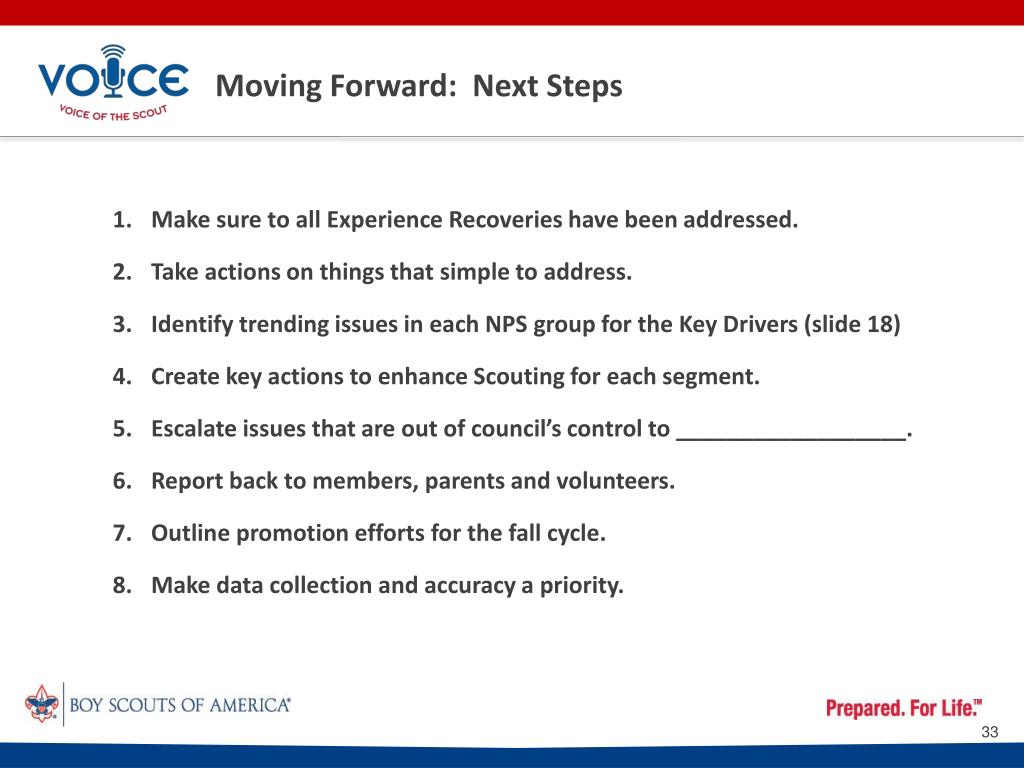 VOICE
VOICE OF THE SCOUT

Moving Forward: Next Steps

1. Make sure to all Experience Recoveries have been addressed.

2. Take actions on things that simple to address.

3. Identify trending issues in each NPS group for the Key Drivers (slide 18)

4. Create key actions to enhance Scouting for each segment.

5. Escalate issues that are out of council's control to __________________.

6. Report back to members, parents and volunteers.

7. Outline promotion efforts for the fall cycle.

8. Make data collection and accuracy a priority.

BOY SCOUTS OF AMERICA®

Prepared. For Life.™

33